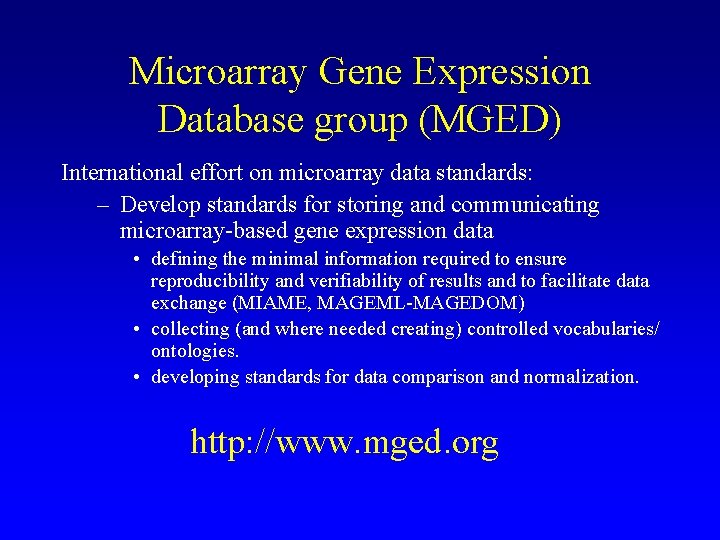 Microarray Gene Expression Database group (MGED)

International effort on microarray data standards:

– Develop standards for storing and communicating microarray-based gene expression data

• defining the minimal information required to ensure reproducibility and verifiability of results and to facilitate data exchange (MIAME, MAGEML-MAGEDOM)

• collecting (and where needed creating) controlled vocabularies/ ontologies.

• developing standards for data comparison and normalization.

http://www.mged.org